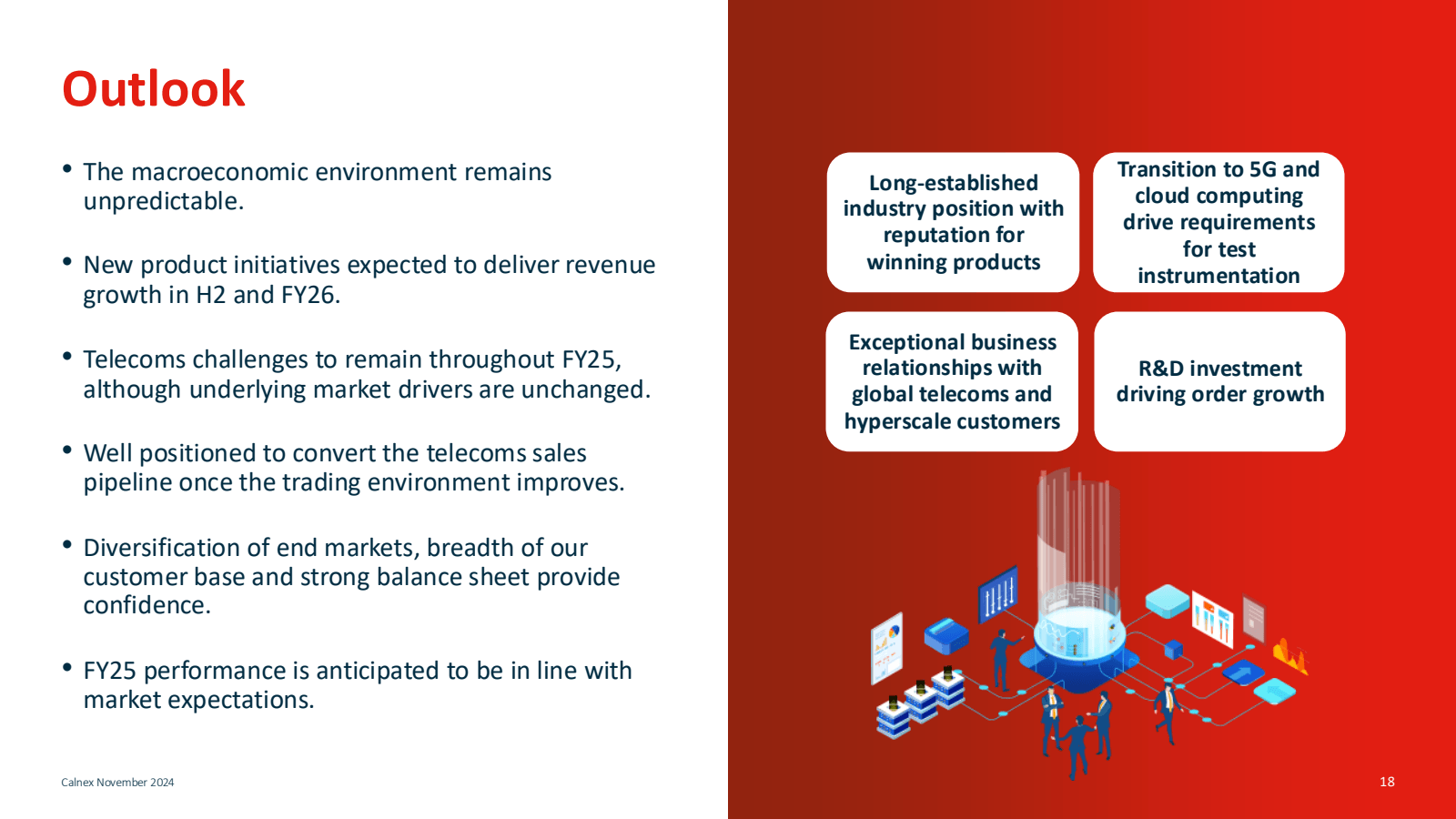 Outlook

• The macroeconomic environment remains unpredictable.

• New product initiatives expected to deliver revenue growth in H2 and FY26.

• Telecoms challenges to remain throughout FY25, although underlying market drivers are unchanged.

• Well positioned to convert the telecoms sales pipeline once the trading environment improves.

• Diversification of end markets, breadth of our customer base and strong balance sheet provide confidence.

• FY25 performance is anticipated to be in line with market expectations.

Long-established industry position with reputation for winning products

Transition to 5G and cloud computing drive requirements for test instrumentation

Exceptional business relationships with global telecoms and hyperscale customers

R&D investment driving order growth

Calnex November 2024

18